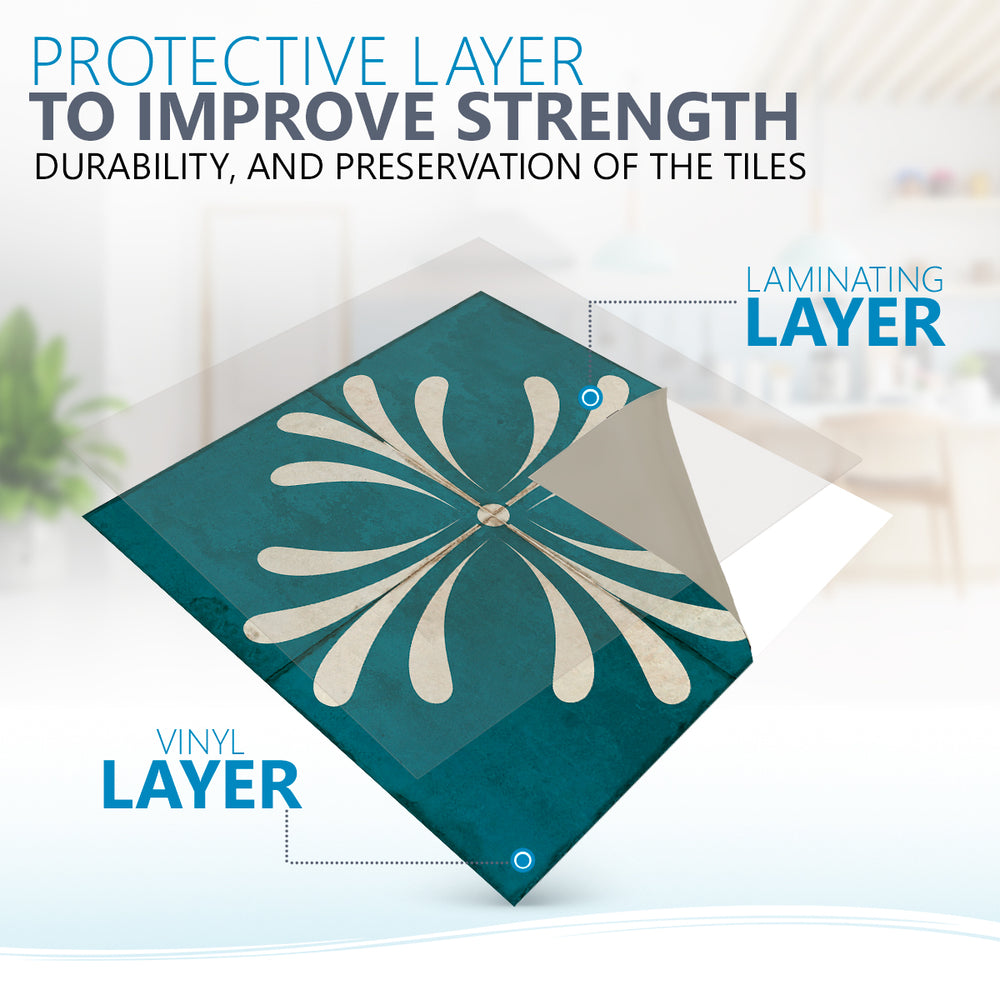 PROTECTIVE LAYER
TO IMPROVE STRENGTH
DURABILITY, AND PRESERVATION OF THE TILES

LAMINATING
LAYER

VINYL
LAYER